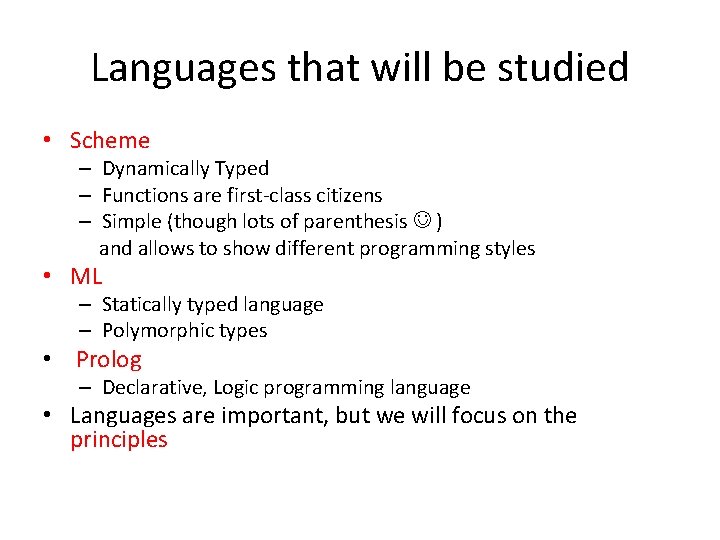 Languages that will be studied

• Scheme
  – Dynamically Typed
  – Functions are first-class citizens
  – Simple (though lots of parenthesis ☺ )
    and allows to show different programming styles
• ML
  – Statically typed language
  – Polymorphic types
• Prolog
  – Declarative, Logic programming language
• Languages are important, but we will focus on the principles